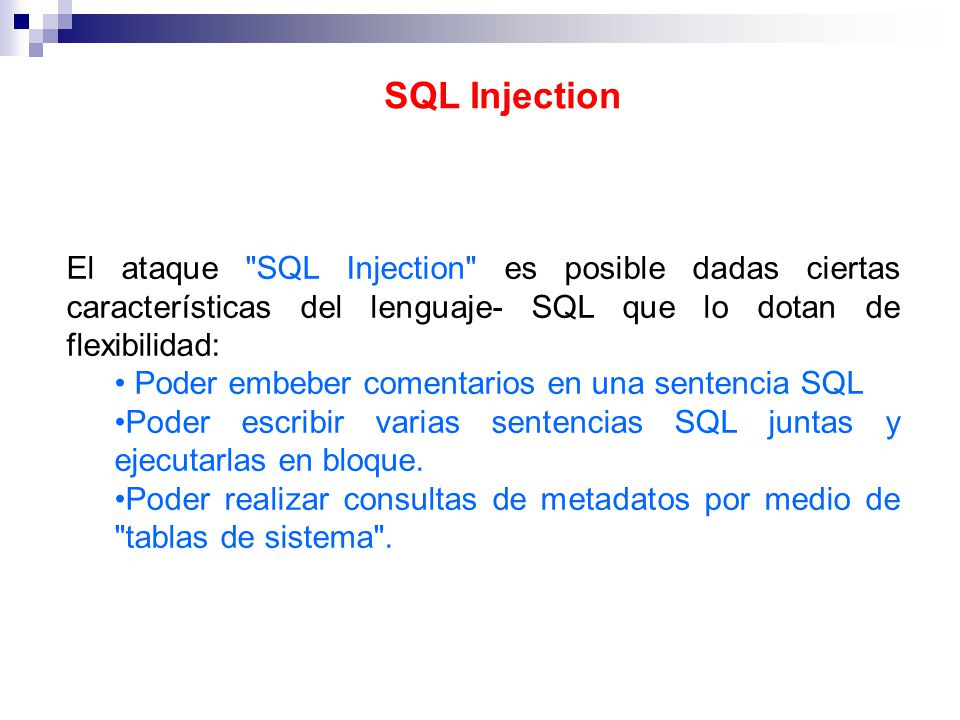 SQL Injection

El ataque "SQL Injection" es posible dadas ciertas características del lenguaje- SQL que lo dotan de flexibilidad:

• Poder embeber comentarios en una sentencia SQL

•Poder escribir varias sentencias SQL juntas y ejecutarlas en bloque.

•Poder realizar consultas de metadatos por medio de "tablas de sistema".